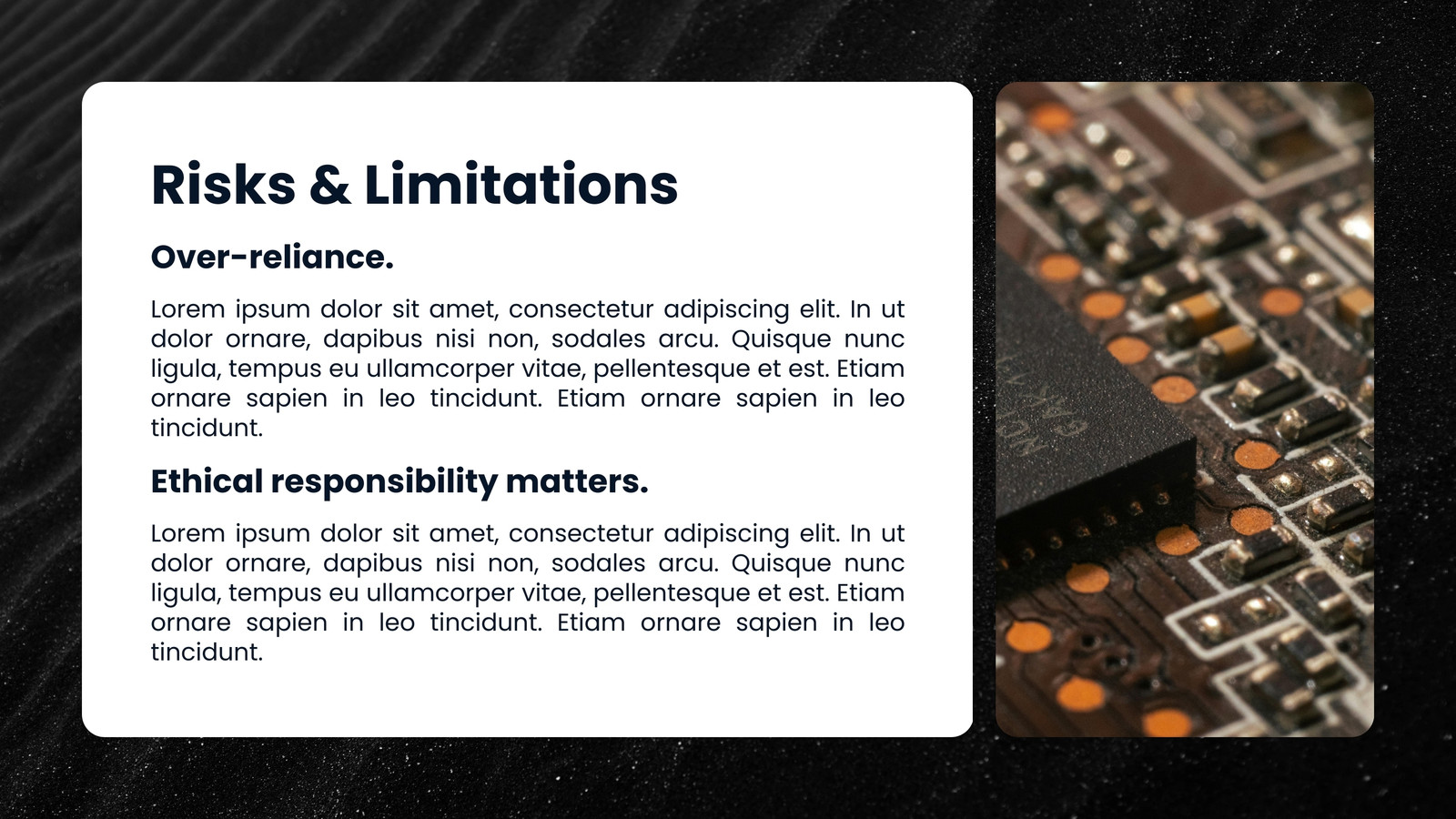 Risks & Limitations

Over-reliance.

Lorem ipsum dolor sit amet, consectetur adipiscing elit. In ut dolor ornare, dapibus nisi non, sodales arcu. Quisque nunc ligula, tempus eu ullamcorper vitae, pellentesque et est. Etiam ornare sapien in leo tincidunt. Etiam ornare sapien in leo tincidunt.

Ethical responsibility matters.

Lorem ipsum dolor sit amet, consectetur adipiscing elit. In ut dolor ornare, dapibus nisi non, sodales arcu. Quisque nunc ligula, tempus eu ullamcorper vitae, pellentesque et est. Etiam ornare sapien in leo tincidunt. Etiam ornare sapien in leo tincidunt.